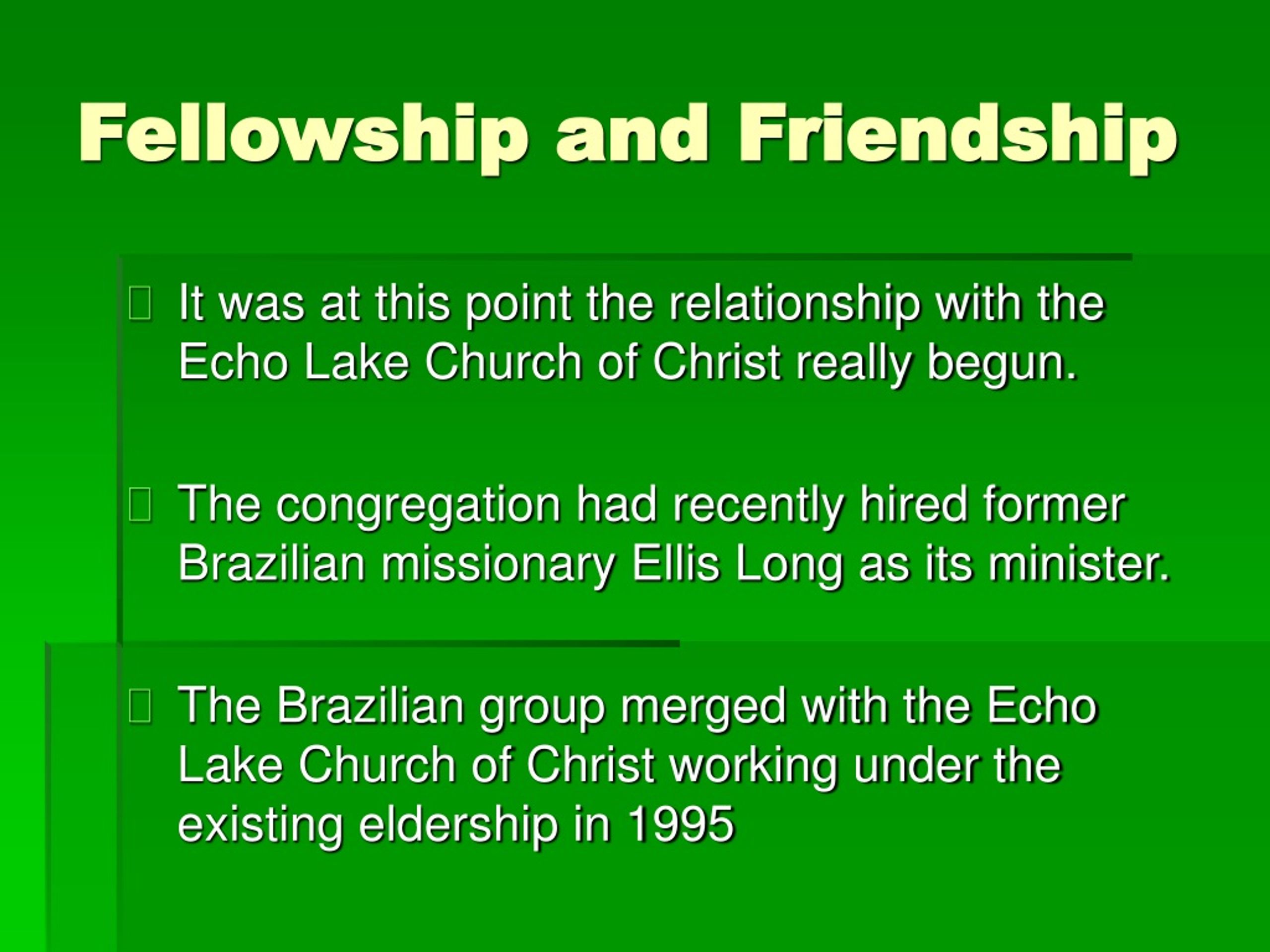 Fellowship and Friendship

It was at this point the relationship with the Echo Lake Church of Christ really begun.

The congregation had recently hired former Brazilian missionary Ellis Long as its minister.

The Brazilian group merged with the Echo Lake Church of Christ working under the existing eldership in 1995